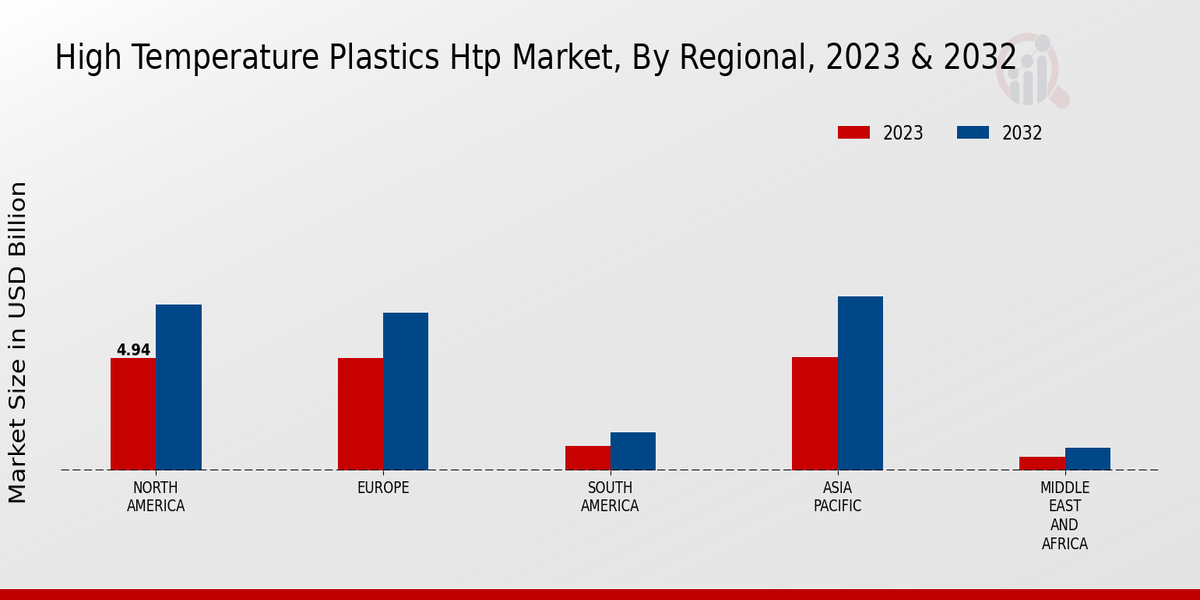 High Temperature Plastics Htp Market, By Regional, 2023 & 2032

2023 2032

Market Size in USD Billion

4.94

NORTH AMERICA

EUROPE

SOUTH AMERICA

ASIA PACIFIC

MIDDLE EAST AND AFRICA